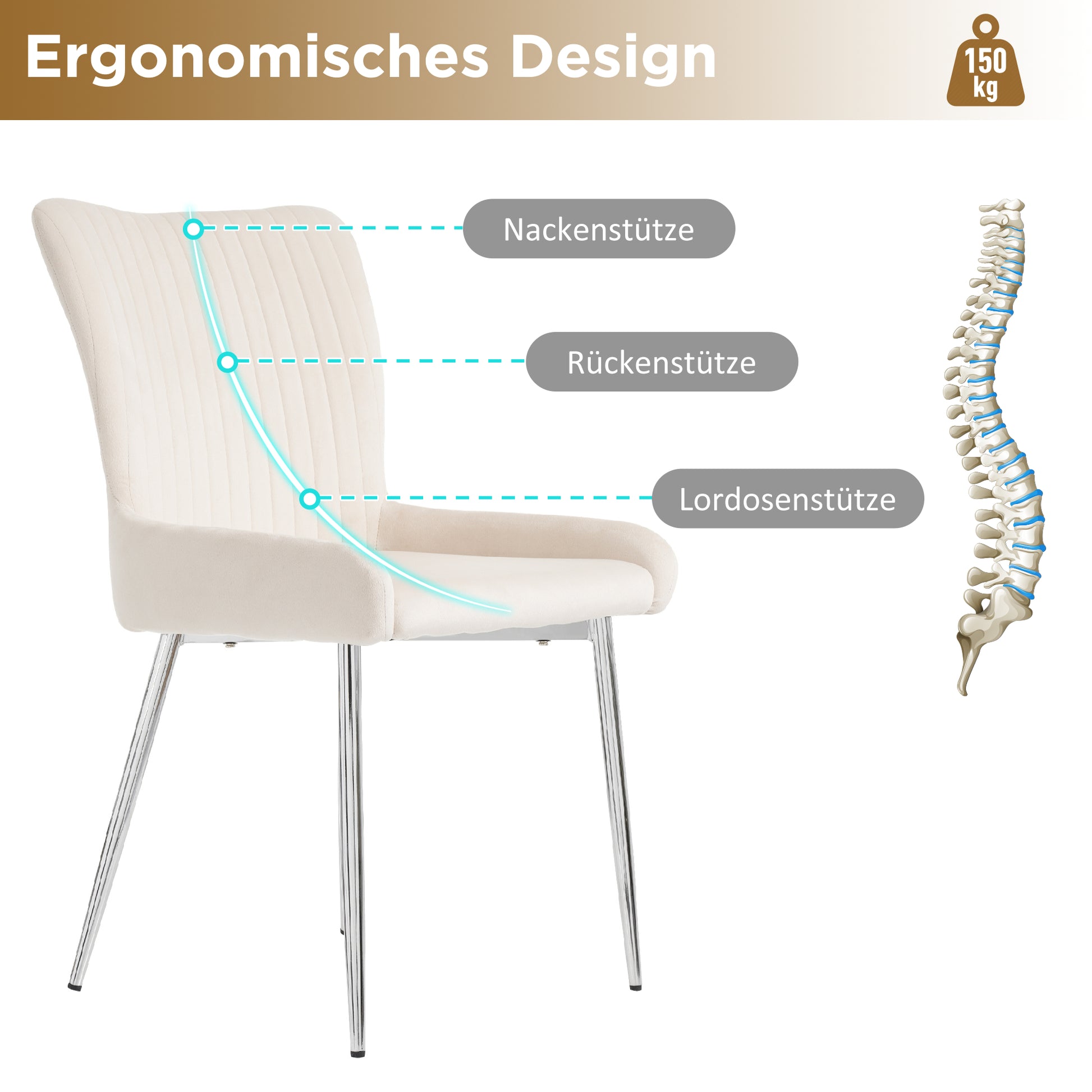 Ergonomisches Design

150 kg

Nackenstütze

Rückenstütze

Lordosenstütze